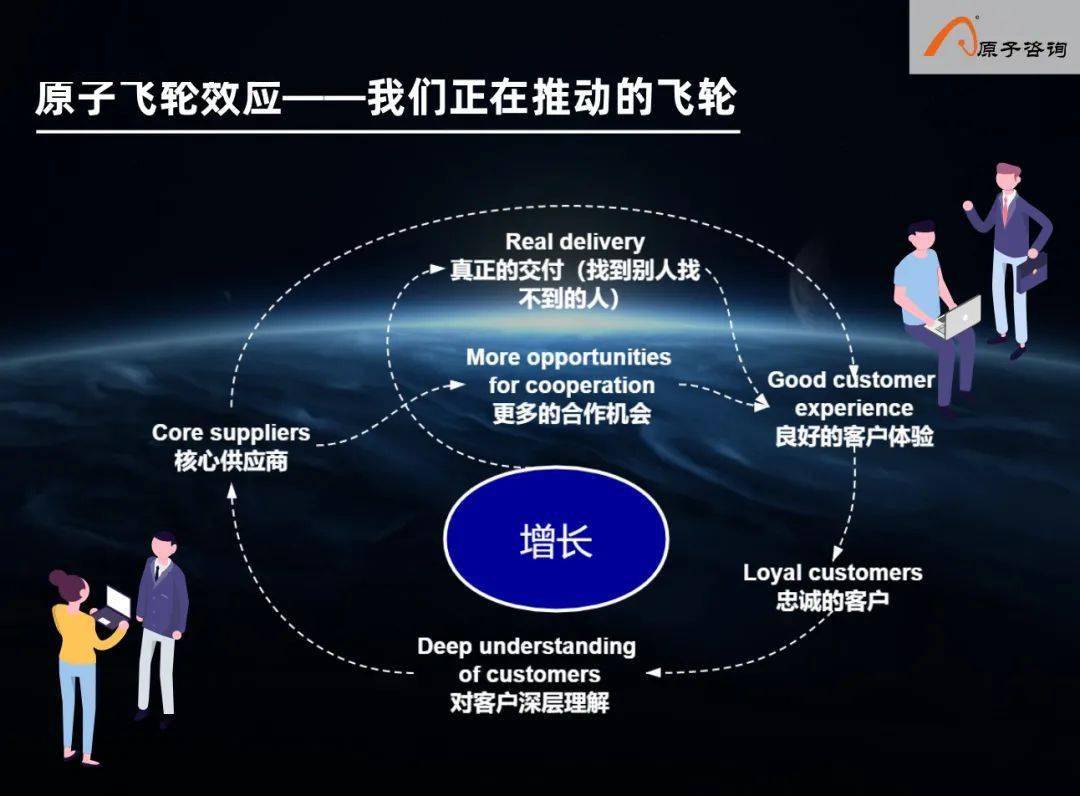 原子咨询

原子飞轮效应——我们正在推动的飞轮

Real delivery
真正的交付（找到别人找不到的人）

More opportunities for cooperation
更多的合作机会

Good customer experience
良好的客户体验

Core suppliers
核心供应商

增长

Loyal customers
忠诚的客户

Deep understanding of customers
对客户深层理解